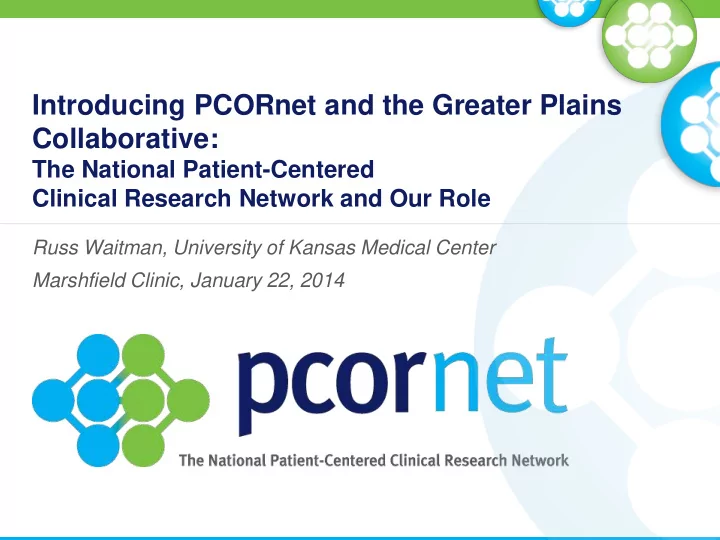 Introducing PCORnet and the Greater Plains Collaborative:
The National Patient-Centered Clinical Research Network and Our Role

Russ Waitman, University of Kansas Medical Center
Marshfield Clinic, January 22, 2014

pcornet
The National Patient-Centered Clinical Research Network